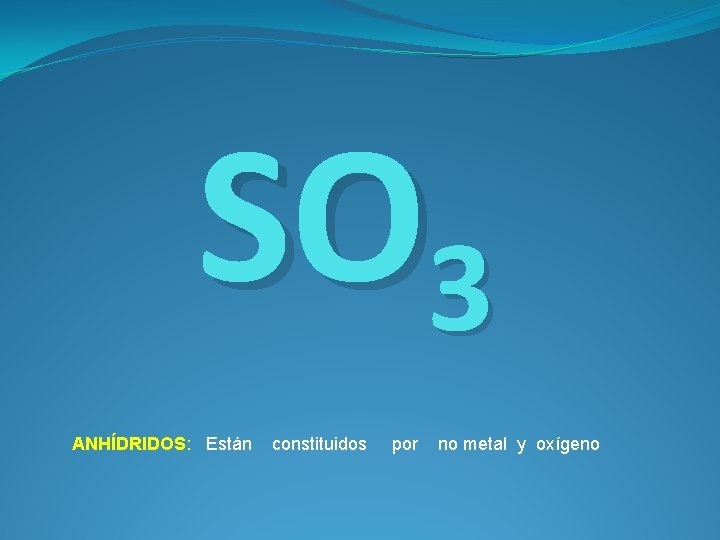 $SO_3$

ANHÍDRIDOS: Están constituidos por no metal y oxígeno